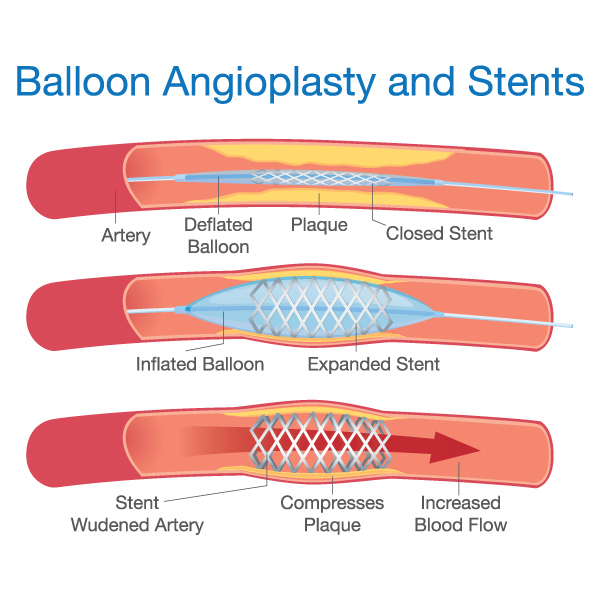 Balloon Angioplasty and Stents

Artery

Deflated Balloon

Plaque

Closed Stent

Inflated Balloon

Expanded Stent

Stent Wudened Artery

Compresses Plaque

Increased Blood Flow